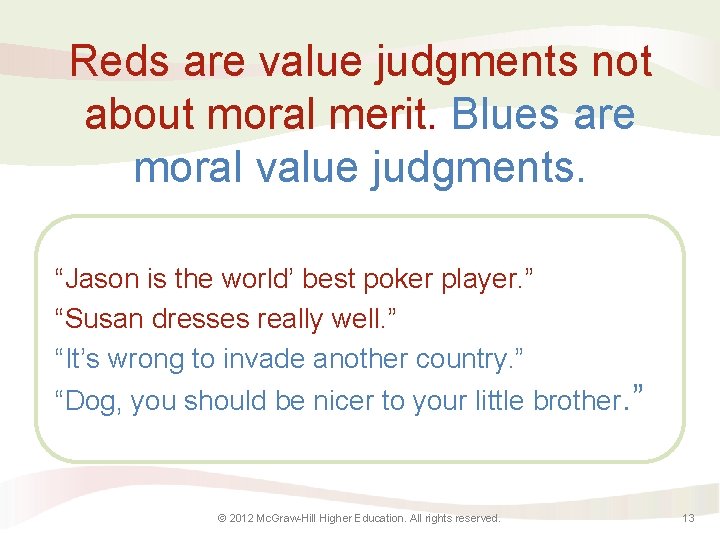 Reds are value judgments not about moral merit. Blues are moral value judgments.

“Jason is the world’ best poker player.”
“Susan dresses really well.”
“It’s wrong to invade another country.”
“Dog, you should be nicer to your little brother.”

© 2012 McGraw-Hill Higher Education. All rights reserved.

13